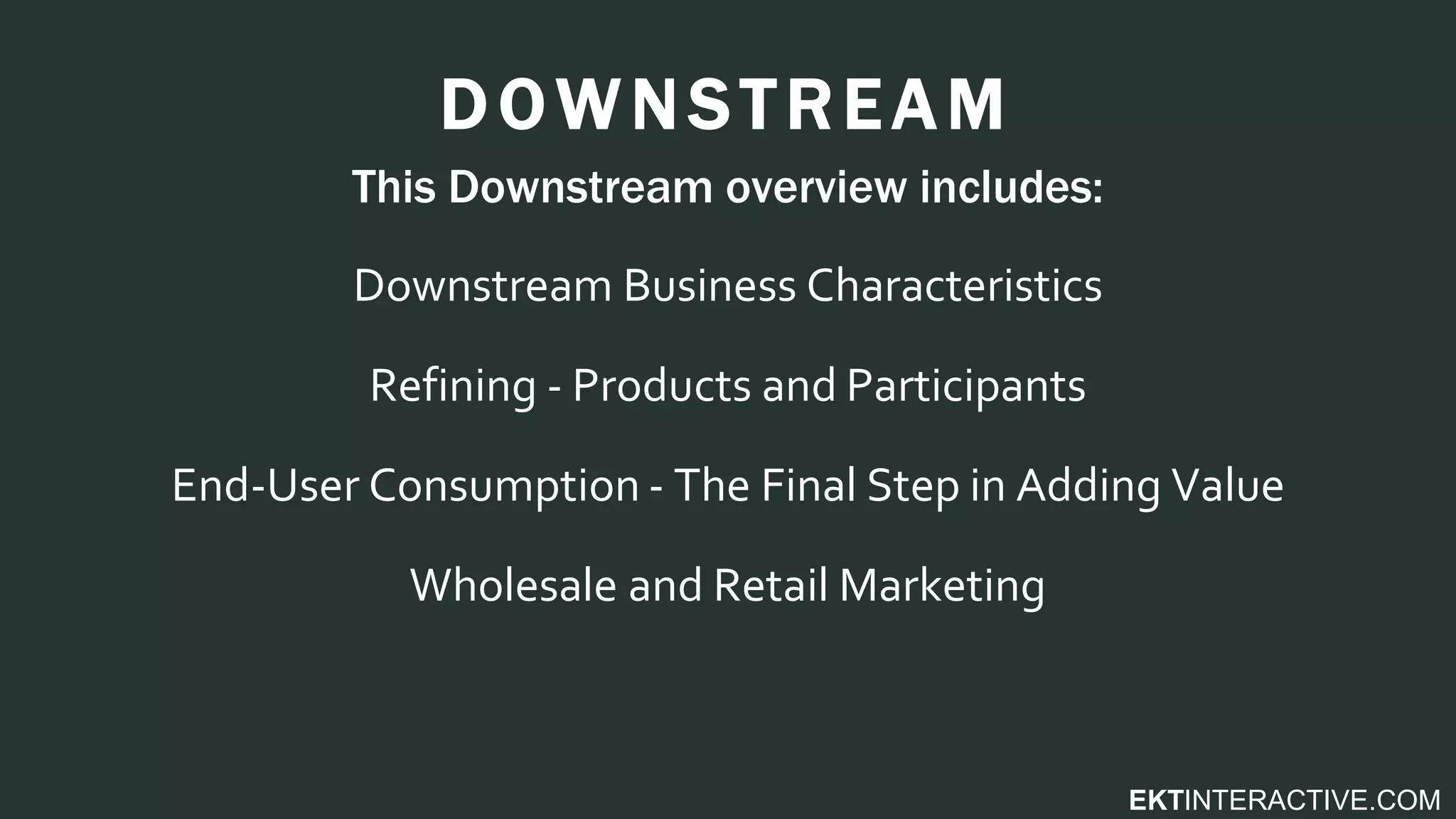 DOWNSTREAM

This Downstream overview includes:

Downstream Business Characteristics

Refining - Products and Participants

End-User Consumption - The Final Step in Adding Value

Wholesale and Retail Marketing

EKTINTERACTIVE.COM